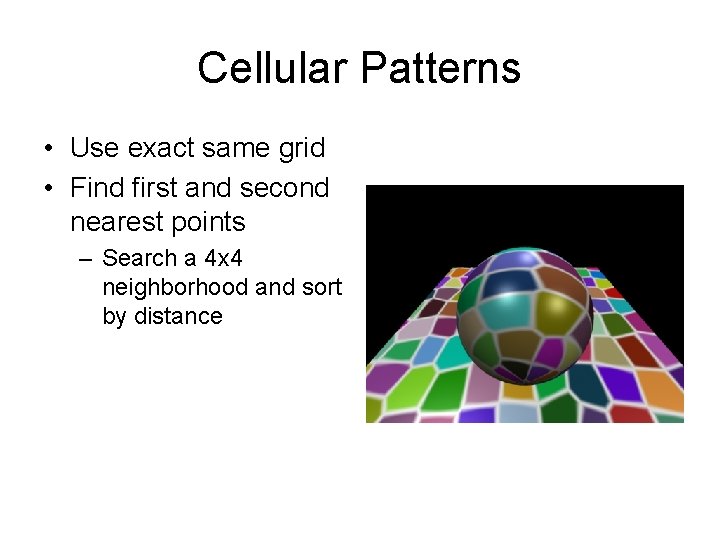 Cellular Patterns

• Use exact same grid
• Find first and second nearest points
  – Search a 4x4 neighborhood and sort by distance